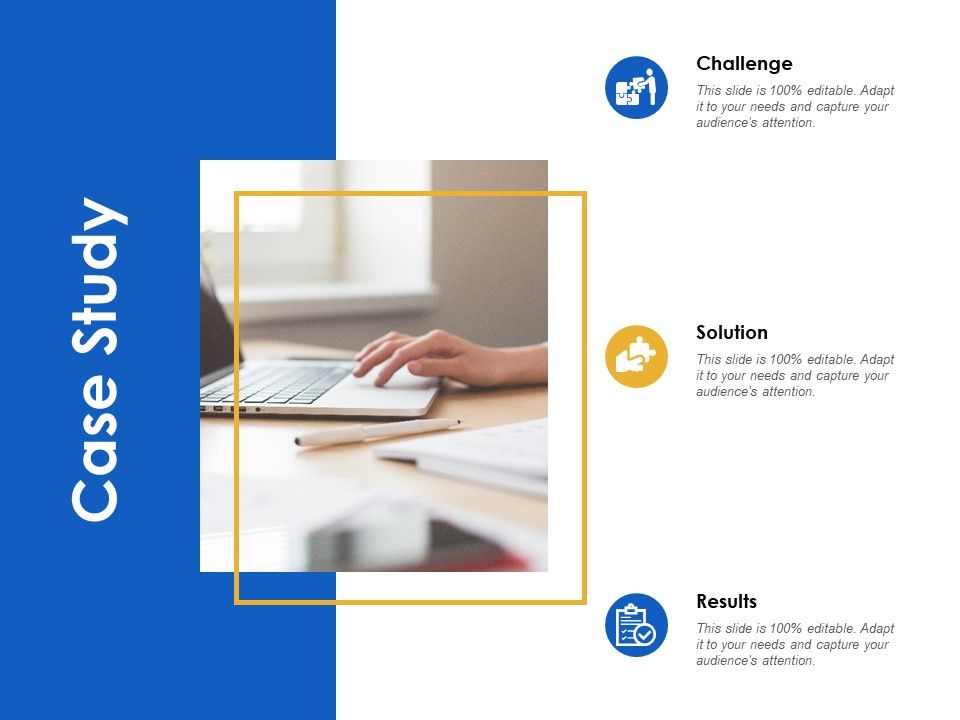 Case Study

Challenge

This slide is 100% editable. Adapt it to your needs and capture your audience's attention.

Solution

This slide is 100% editable. Adapt it to your needs and capture your audience's attention.

Results

This slide is 100% editable. Adapt it to your needs and capture your audience's attention.